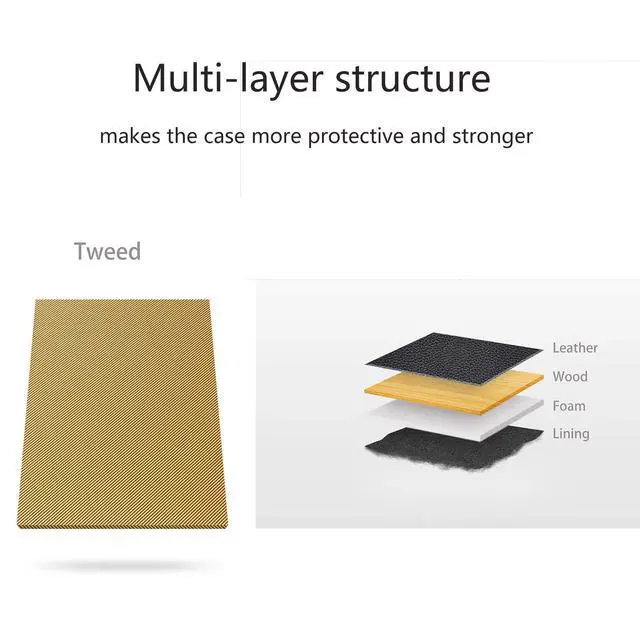 Multi-layer structure

makes the case more protective and stronger

Tweed

Leather
Wood
Foam
Lining